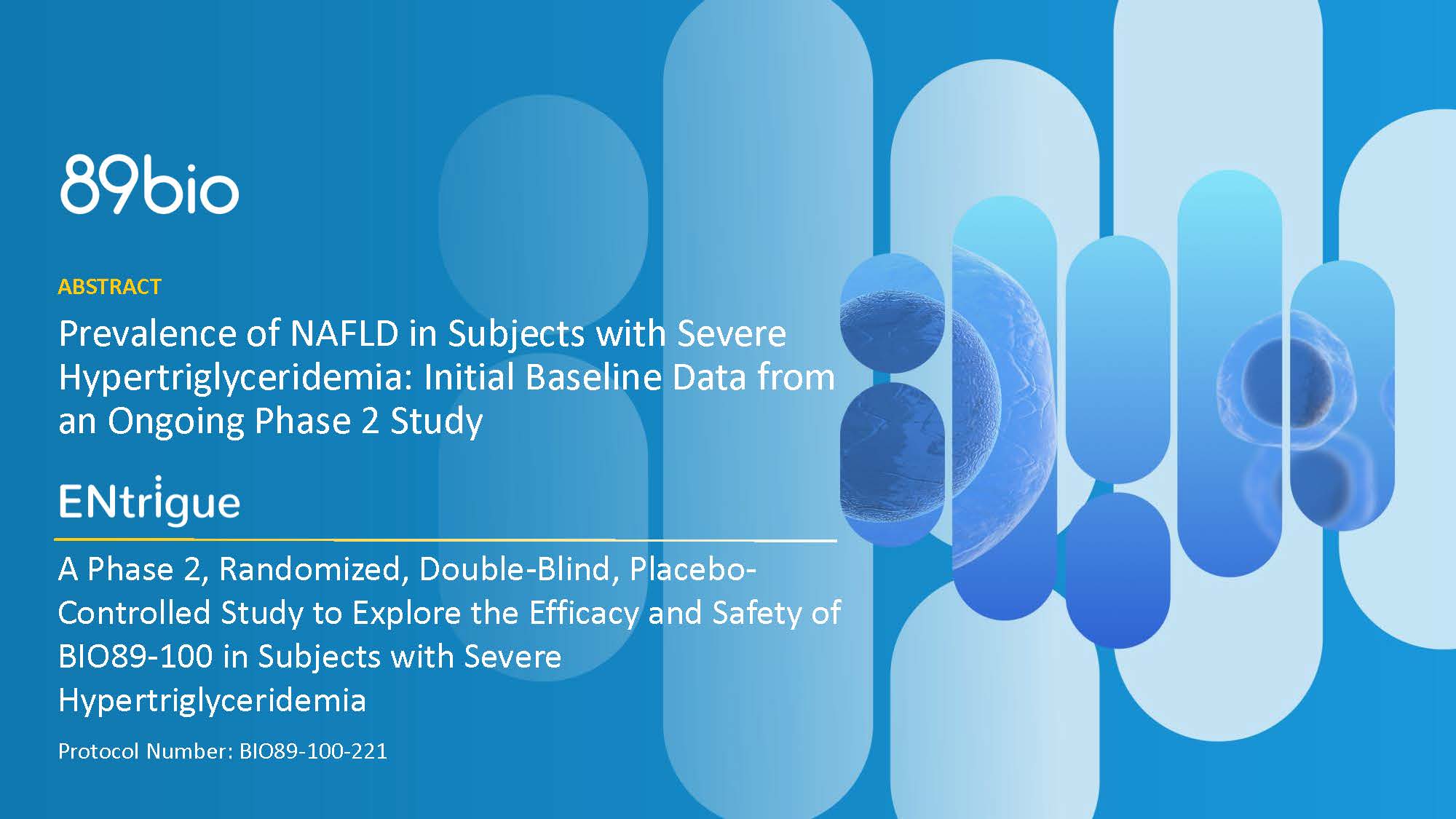 89bio

ABSTRACT

Prevalence of NAFLD in Subjects with Severe Hypertriglyceridemia: Initial Baseline Data from an Ongoing Phase 2 Study

ENtrigue

A Phase 2, Randomized, Double-Blind, Placebo-Controlled Study to Explore the Efficacy and Safety of BIO89-100 in Subjects with Severe Hypertriglyceridemia

Protocol Number: BIO89-100-221